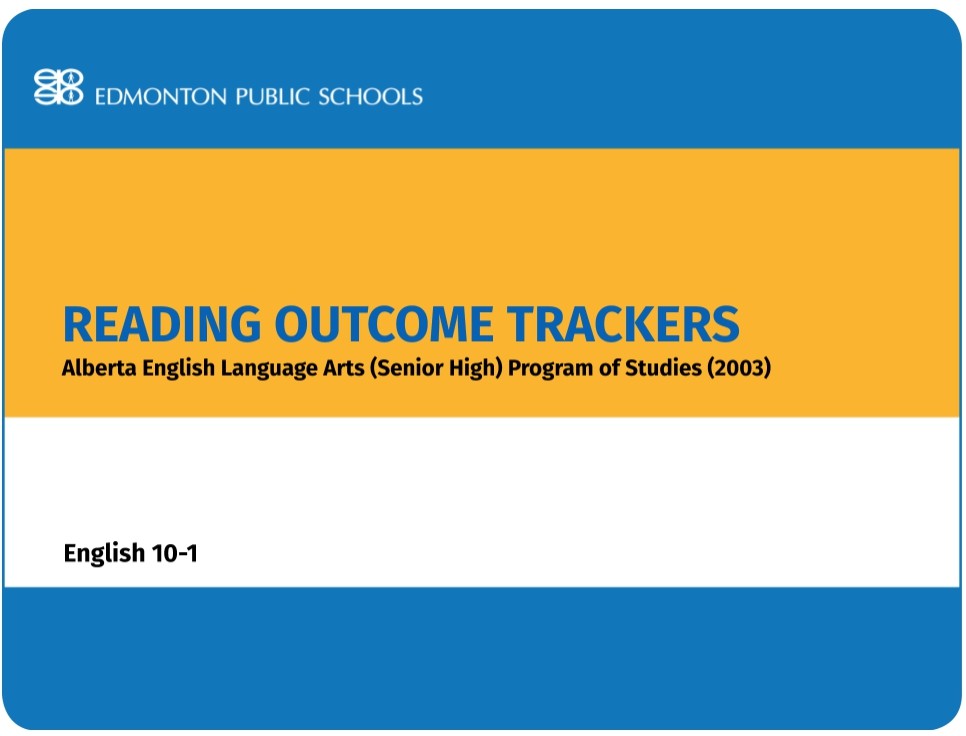 EDMONTON PUBLIC SCHOOLS

READING OUTCOME TRACKERS
Alberta English Language Arts (Senior High) Program of Studies (2003)

English 10-1